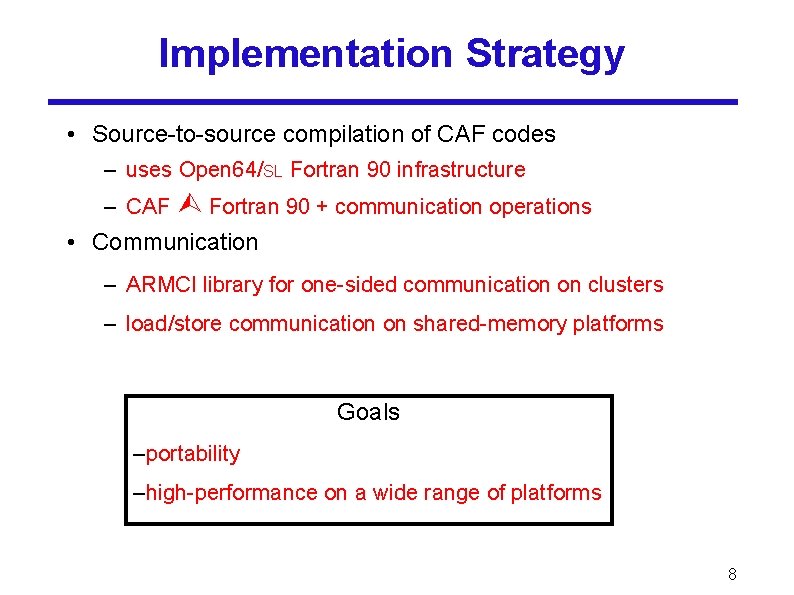 Implementation Strategy

• Source-to-source compilation of CAF codes
– uses Open64/SL Fortran 90 infrastructure
– CAF ⮙ Fortran 90 + communication operations

• Communication
– ARMCI library for one-sided communication on clusters
– load/store communication on shared-memory platforms

Goals
–portability
–high-performance on a wide range of platforms

8